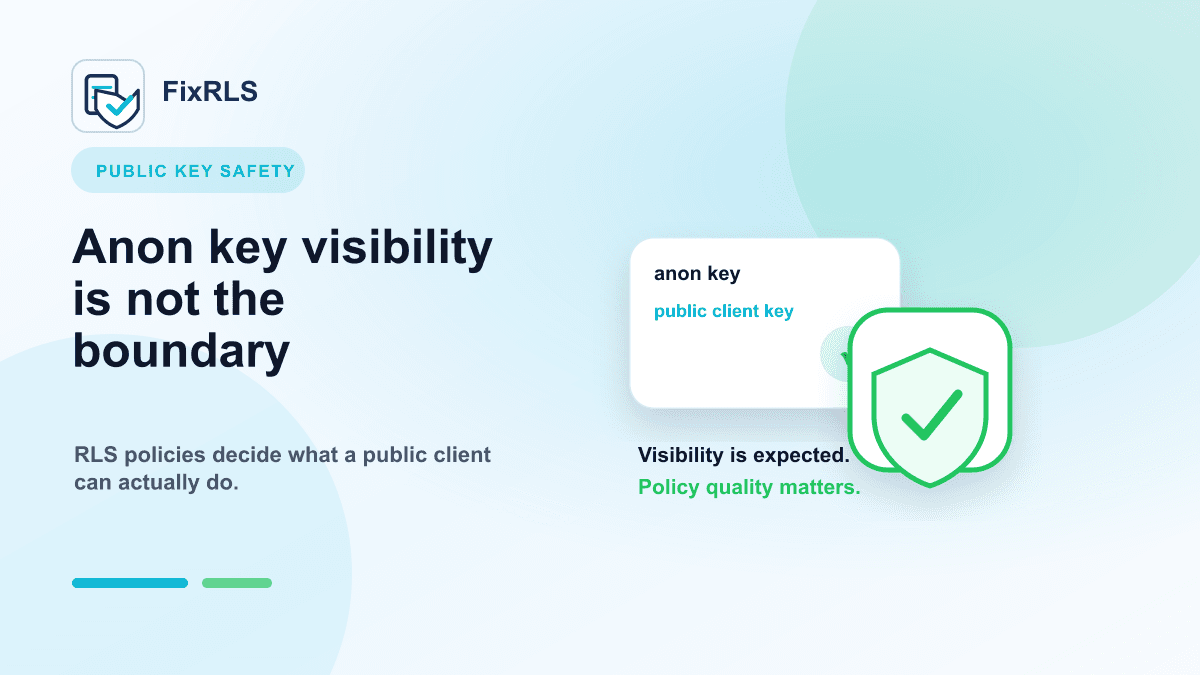 FixRLS

PUBLIC KEY SAFETY

Anon key visibility is not the boundary

RLS policies decide what a public client can actually do.

anon key

public client key

Visibility is expected.

Policy quality matters.